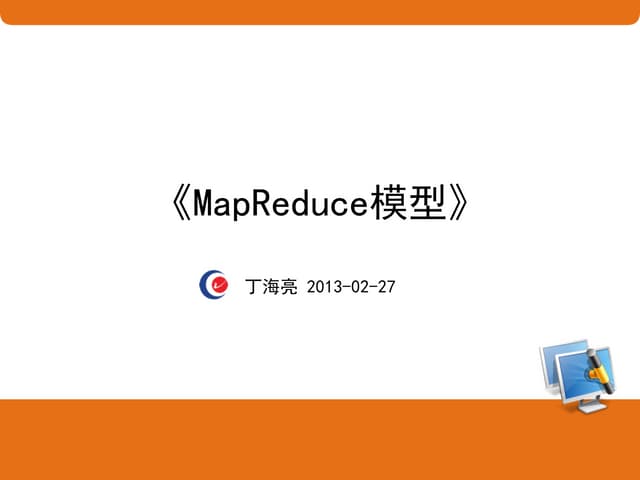 《MapReduce模型》

丁海亮 2013-02-27